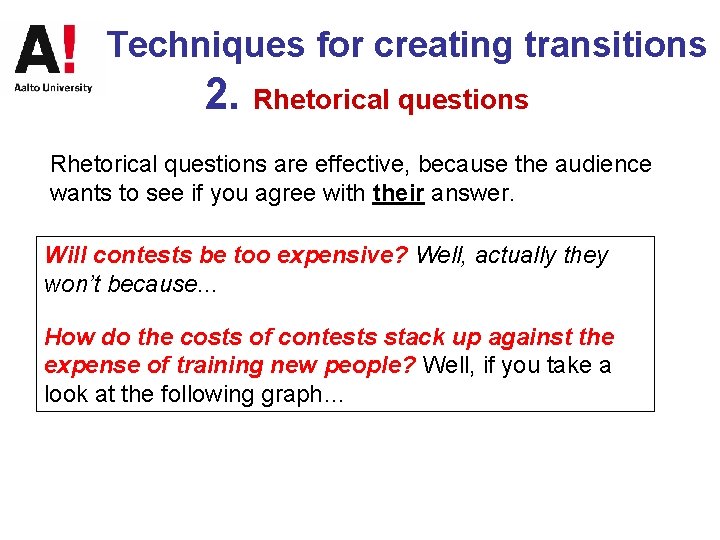 A!
Aalto University

Techniques for creating transitions
2. Rhetorical questions

Rhetorical questions are effective, because the audience wants to see if you agree with their answer.

Will contests be too expensive? Well, actually they won't because...

How do the costs of contests stack up against the expense of training new people? Well, if you take a look at the following graph...